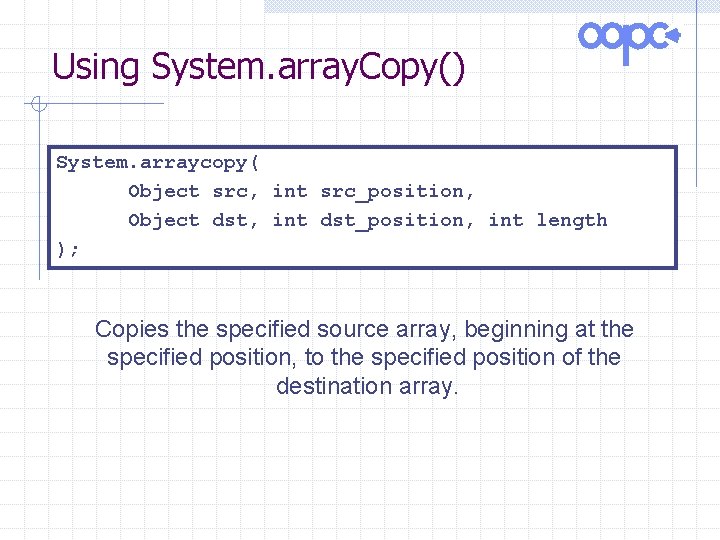 oopc

Using System.arrayCopy()

System.arraycopy(
Object src, int src_position,
Object dst, int dst_position, int length
);

Copies the specified source array, beginning at the specified position, to the specified position of the destination array.